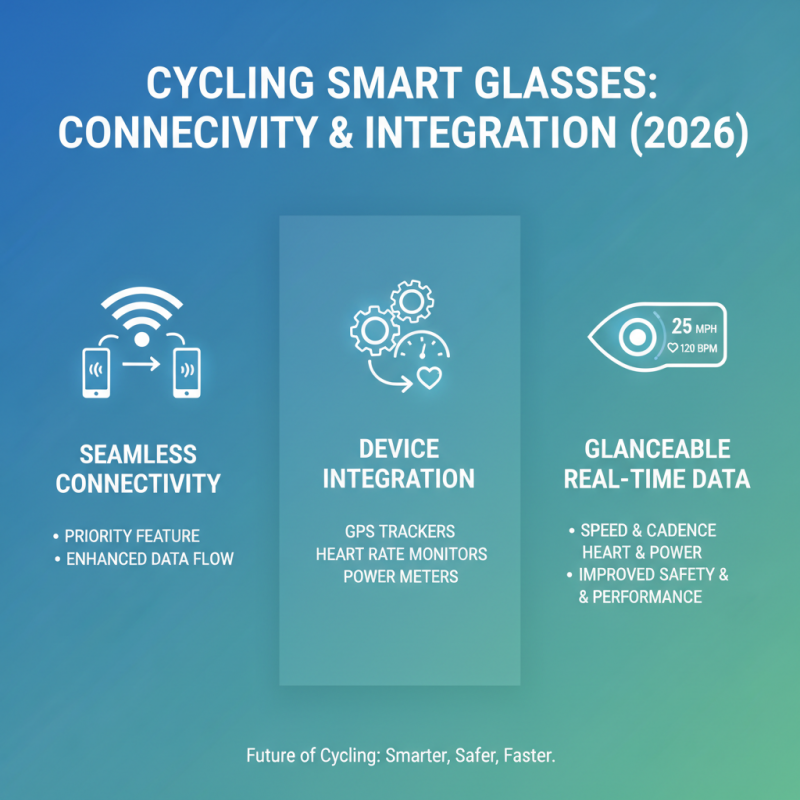 CYCLING SMART GLASSES: CONNECIVITY & INTEGRATION (2026)

SEAMLESS CONNECTIVITY

• PRIORITY FEATURE
• ENHANCED DATA FLOW

DEVICE INTEGRATION

GPS TRACKERS
HEART RATE MONITORS
POWER METERS

25 MPH
120 BPM

GLANCEABLE REAL-TIME DATA

• SPEED & CADENCE HEART & POWER
• IMPROVED SAFETY & & PERFORMANCE

Future of Cycling: Smarter, Safer, Faster.